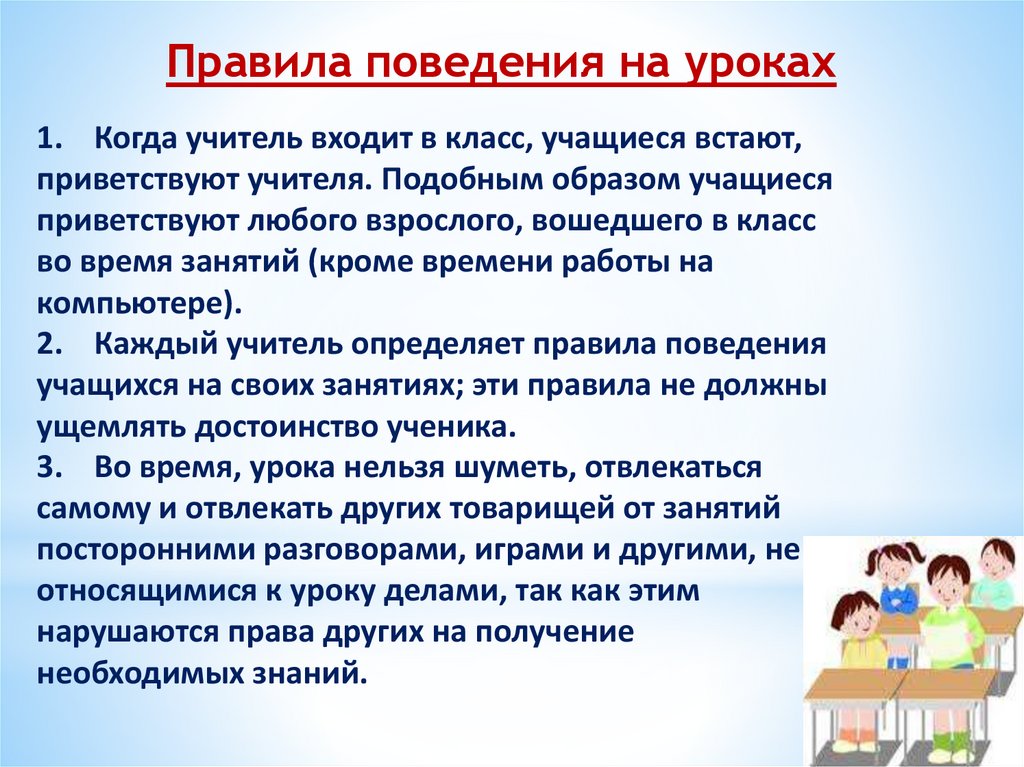 Правила поведения на уроках

1. Когда учитель входит в класс, учащиеся встают, приветствуют учителя. Подобным образом учащиеся приветствуют любого взрослого, вошедшего в класс во время занятий (кроме времени работы на компьютере).
2. Каждый учитель определяет правила поведения учащихся на своих занятиях; эти правила не должны ущемлять достоинство ученика.
3. Во время, урока нельзя шуметь, отвлекаться самому и отвлекать других товарищей от занятий посторонними разговорами, играми и другими, не относящимися к уроку делами, так как этим нарушаются права других на получение необходимых знаний.